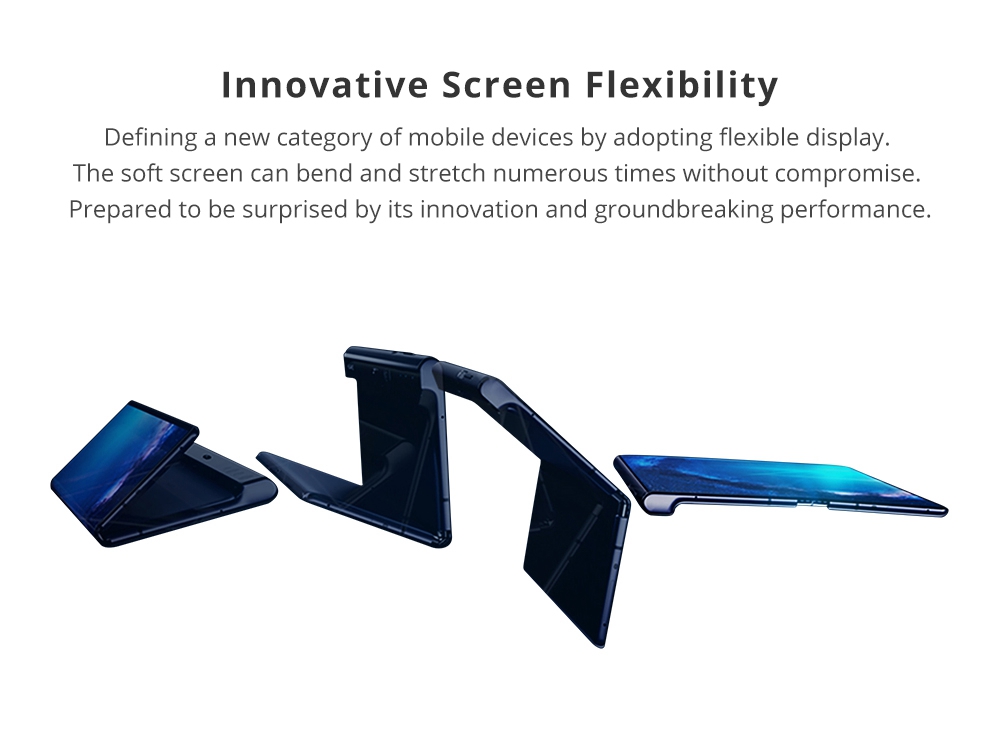 Innovative Screen Flexibility

Defining a new category of mobile devices by adopting flexible display. The soft screen can bend and stretch numerous times without compromise. Prepared to be surprised by its innovation and groundbreaking performance.